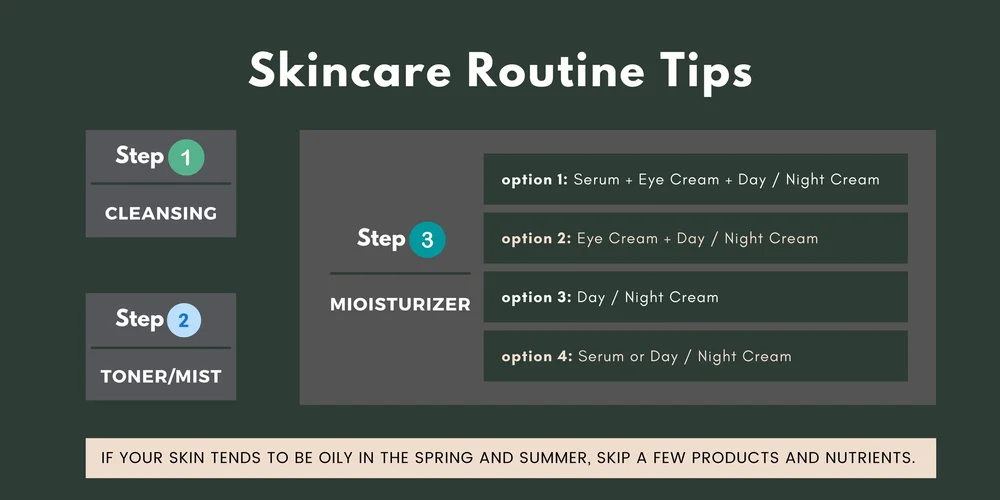 Skincare Routine Tips

Step 1

CLEANSING

Step 2

TONER/MIST

Step 3

MIOISTURIZER

option 1: Serum + Eye Cream + Day / Night Cream

option 2: Eye Cream + Day / Night Cream

option 3: Day / Night Cream

option 4: Serum or Day / Night Cream

IF YOUR SKIN TENDS TO BE OILY IN THE SPRING AND SUMMER, SKIP A FEW PRODUCTS AND NUTRIENTS.